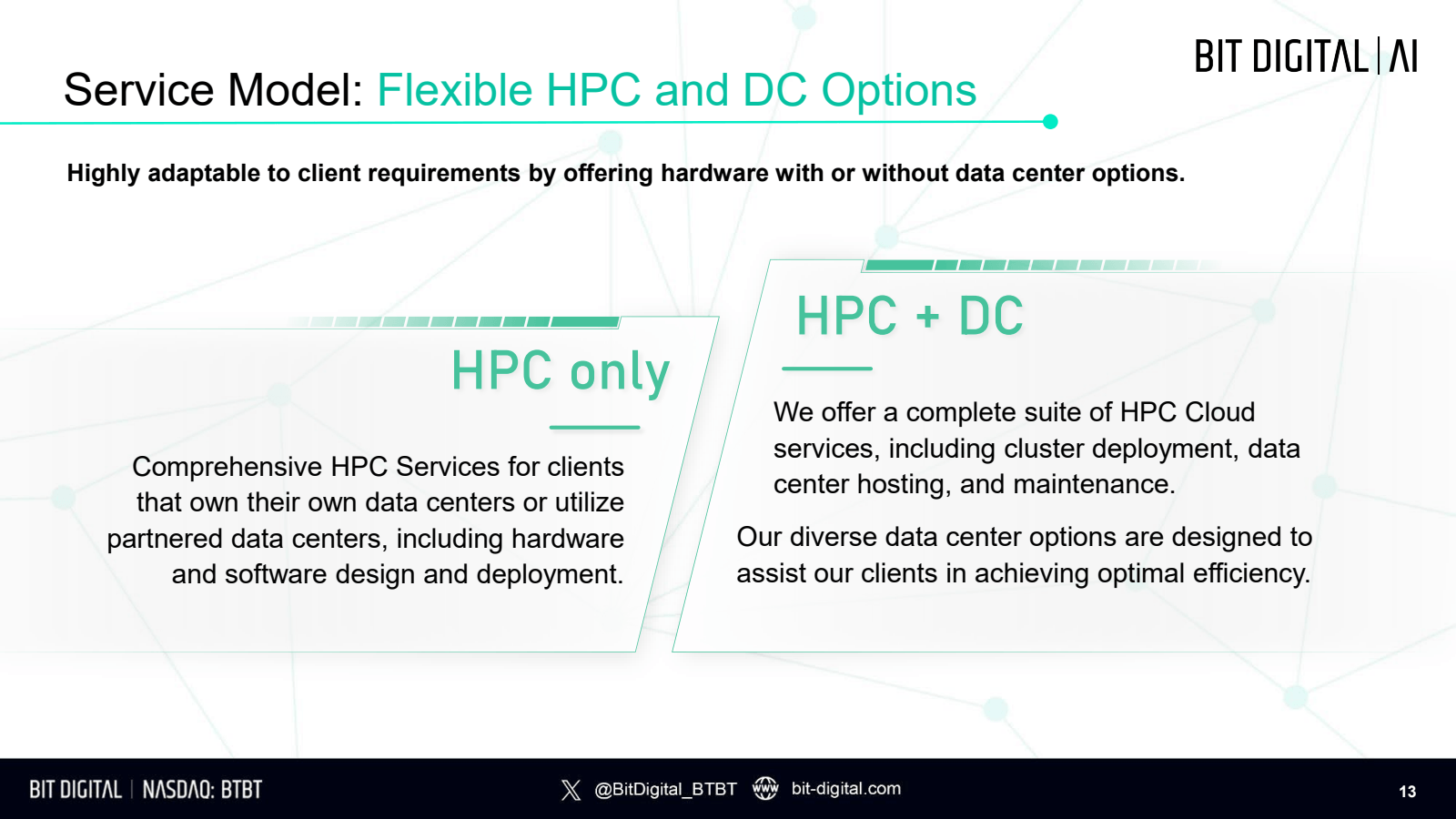 Service Model: Flexible HPC and DC Options

BIT DIGITAL | AI

Highly adaptable to client requirements by offering hardware with or without data center options.

HPC only

Comprehensive HPC Services for clients that own their own data centers or utilize partnered data centers, including hardware and software design and deployment.

HPC + DC

We offer a complete suite of HPC Cloud services, including cluster deployment, data center hosting, and maintenance.

Our diverse data center options are designed to assist our clients in achieving optimal efficiency.

BIT DIGITAL | NASDAQ: BTBT

@BitDigital_BTBT

www bit-digital.com

13